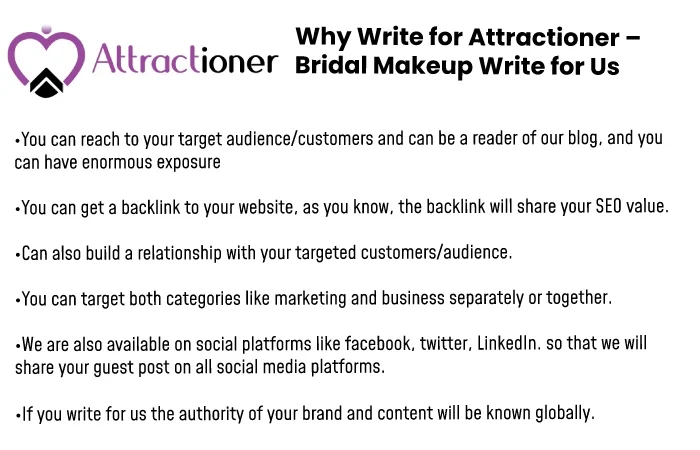 Attractioner

Why Write for Attractioner – Bridal Makeup Write for Us

•You can reach to your target audience/customers and can be a reader of our blog, and you can have enormous exposure

•You can get a backlink to your website, as you know, the backlink will share your SEO value.

•Can also build a relationship with your targeted customers/audience.

•You can target both categories like marketing and business separately or together.

•We are also available on social platforms like facebook, twitter, LinkedIn. so that we will share your guest post on all social media platforms.

•If you write for us the authority of your brand and content will be known globally.